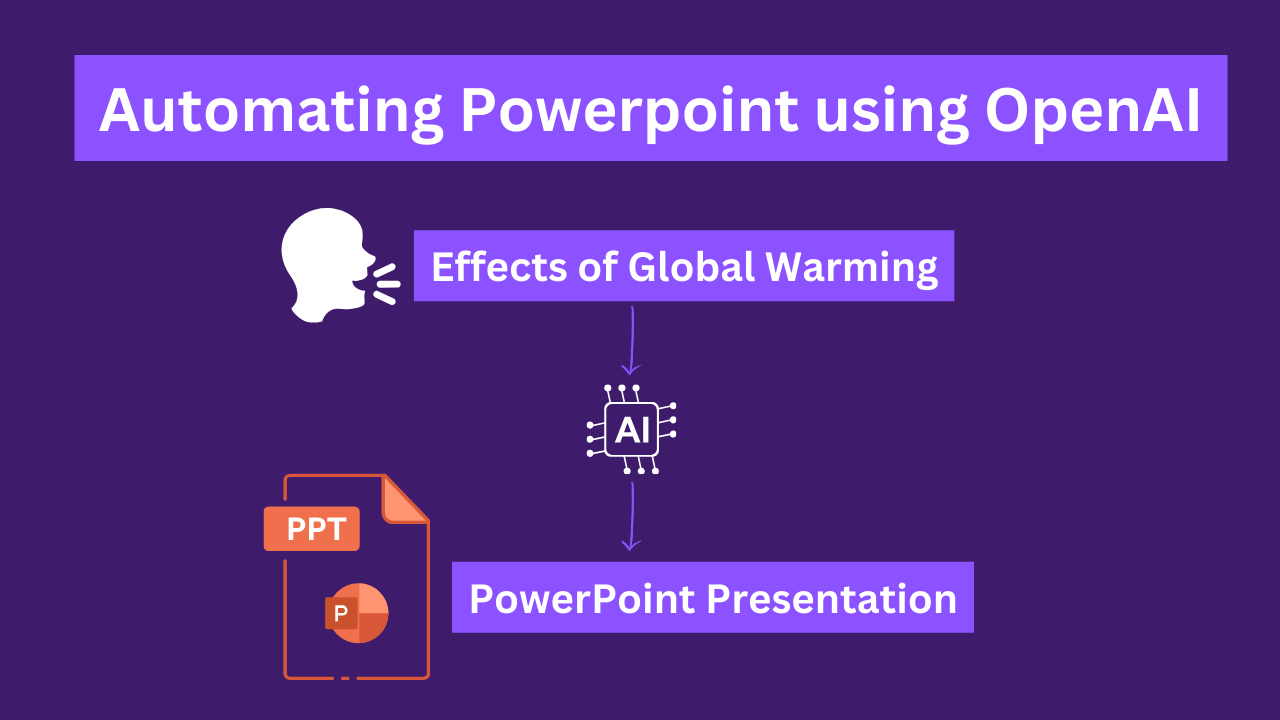 Automating Powerpoint using OpenAI

Effects of Global Warming

AI

PPT

P

PowerPoint Presentation